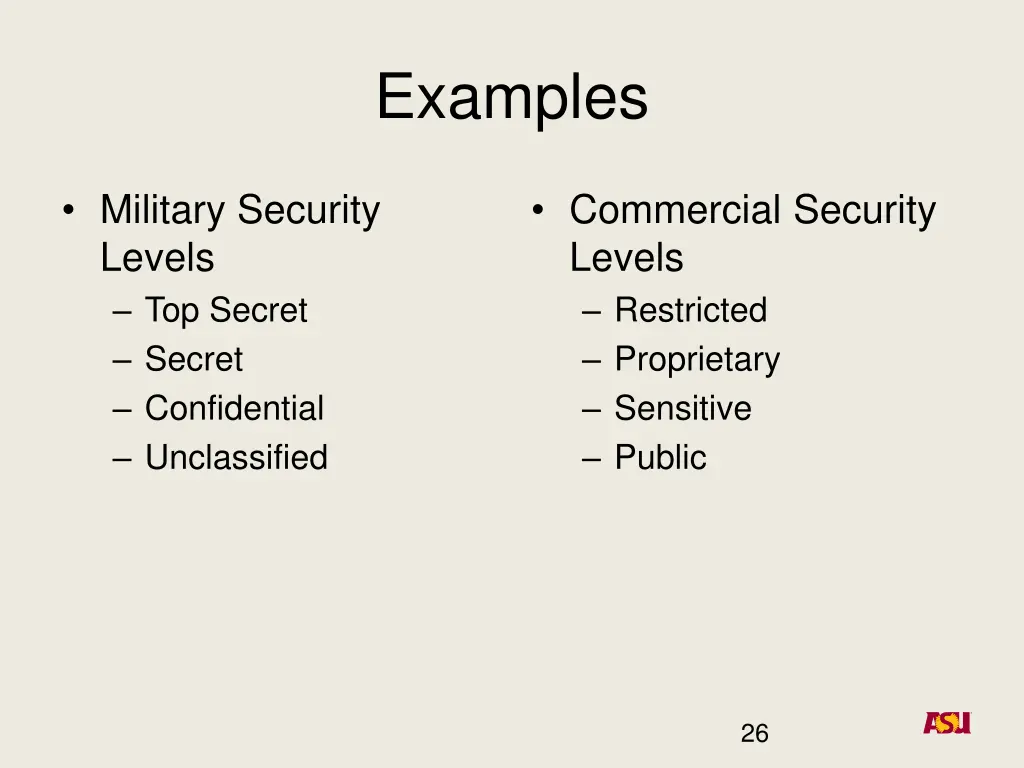 Examples

• Military Security Levels
  – Top Secret
  – Secret
  – Confidential
  – Unclassified

• Commercial Security Levels
  – Restricted
  – Proprietary
  – Sensitive
  – Public

26

ASU